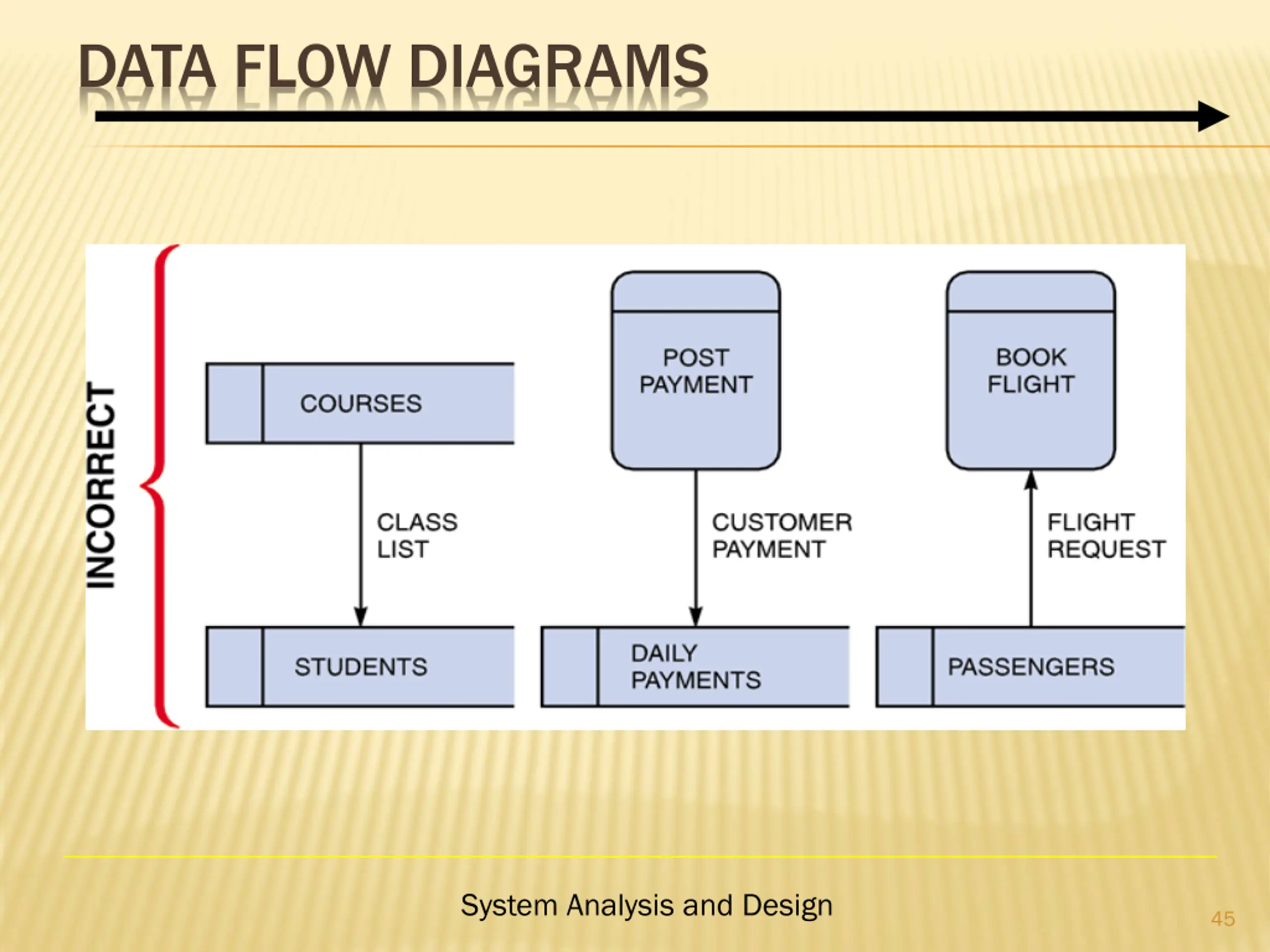 DATA FLOW DIAGRAMS

INCORRECT

COURSES

CLASS LIST

STUDENTS

POST PAYMENT

CUSTOMER PAYMENT

DAILY PAYMENTS

BOOK FLIGHT

FLIGHT REQUEST

PASSENGERS

System Analysis and Design

45